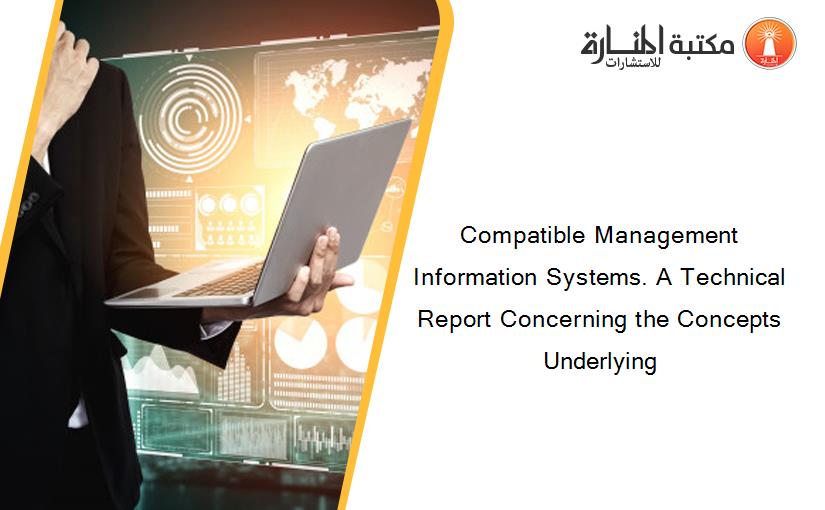 مكتبة المنارة للاستشارات

Compatible Management Information Systems. A Technical Report Concerning the Concepts Underlying